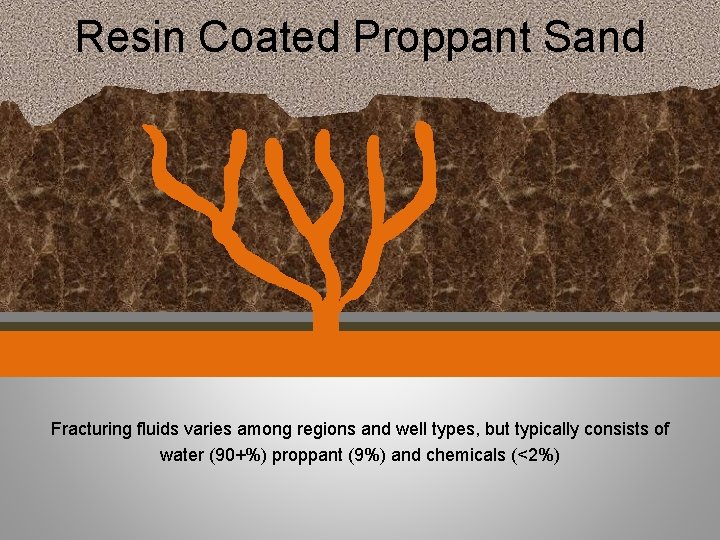 Resin Coated Proppant Sand

Fracturing fluids varies among regions and well types, but typically consists of water (90+%) proppant (9%) and chemicals (<2%)